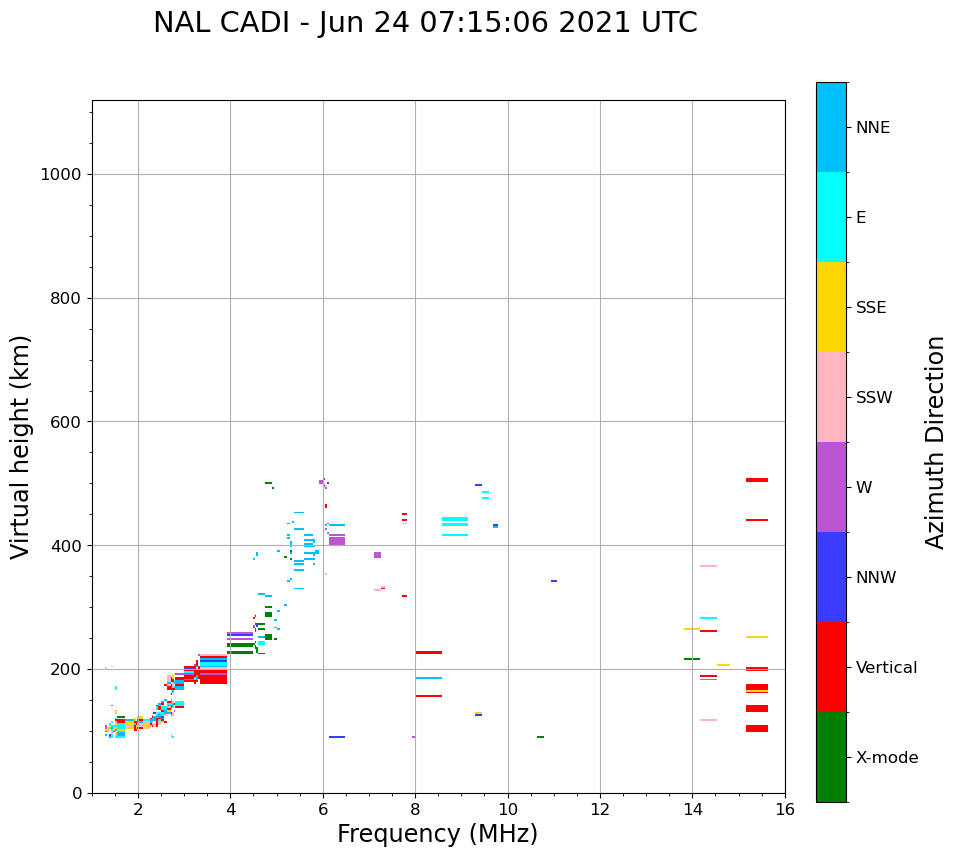 NAL CADI - Jun 24 07:15:06 2021 UTC

Virtual height (km)

1000
800
600
400
200
0

2
4
6
8
10
12
14
16

Frequency (MHz)

NNE
E
SSE
SSW
W
NNW
Vertical
X-mode

Azimuth Direction